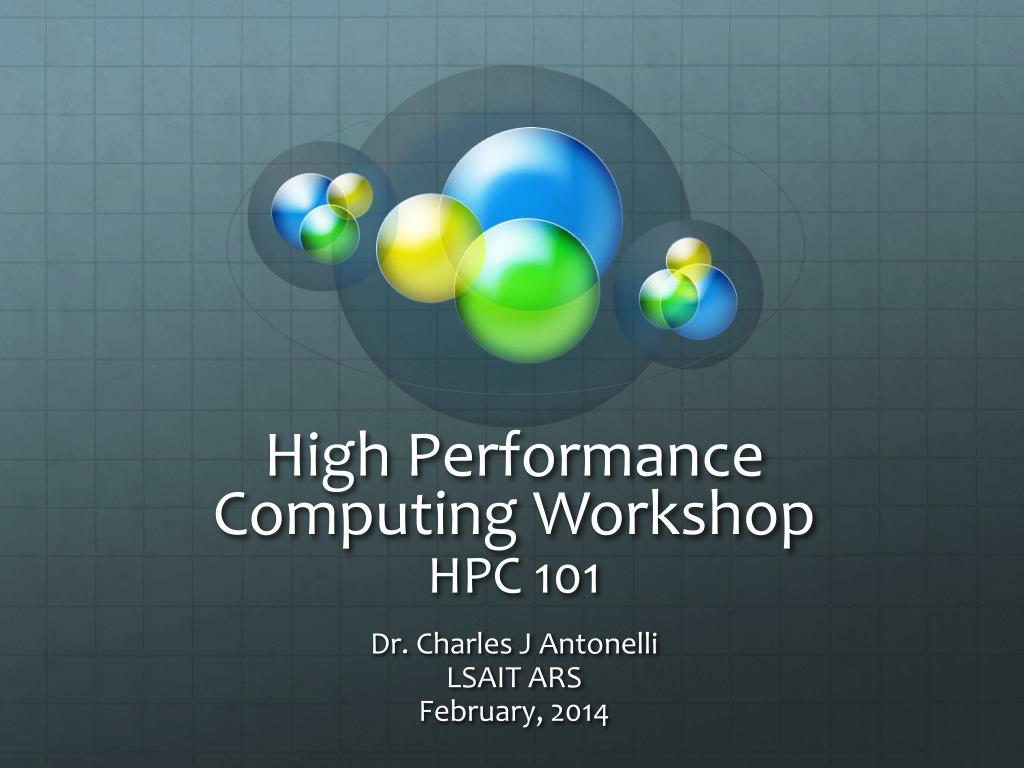 High Performance Computing Workshop
HPC 101

Dr. Charles J Antonelli
LSAIT ARS
February, 2014